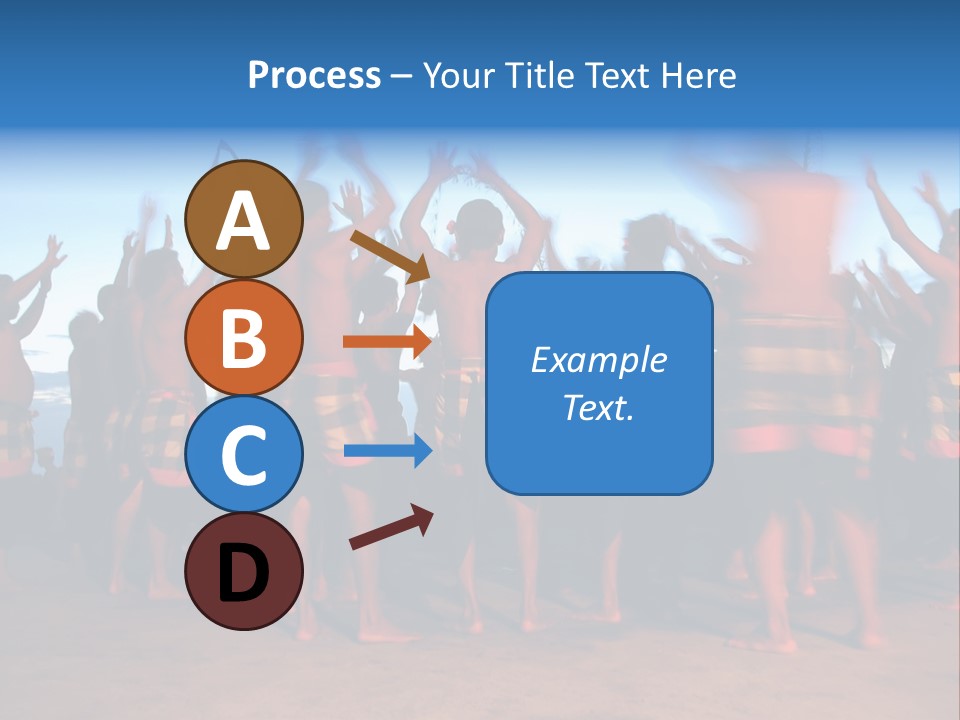 Process – Your Title Text Here

A

B

C

D

Example Text.